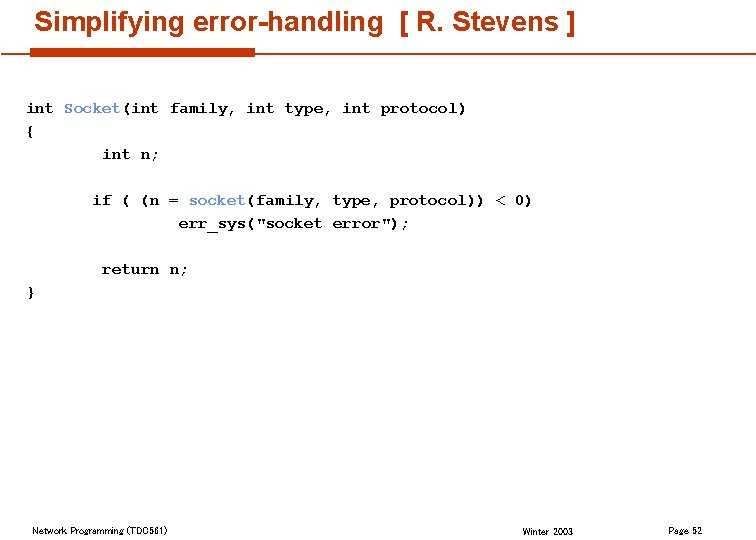 Simplifying error-handling [ R. Stevens ]

int Socket(int family, int type, int protocol)
{
int n;

if ( (n = socket(family, type, protocol)) < 0)
err_sys("socket error");

return n;
}

Network Programming (TDC561)

Winter 2003

Page 52